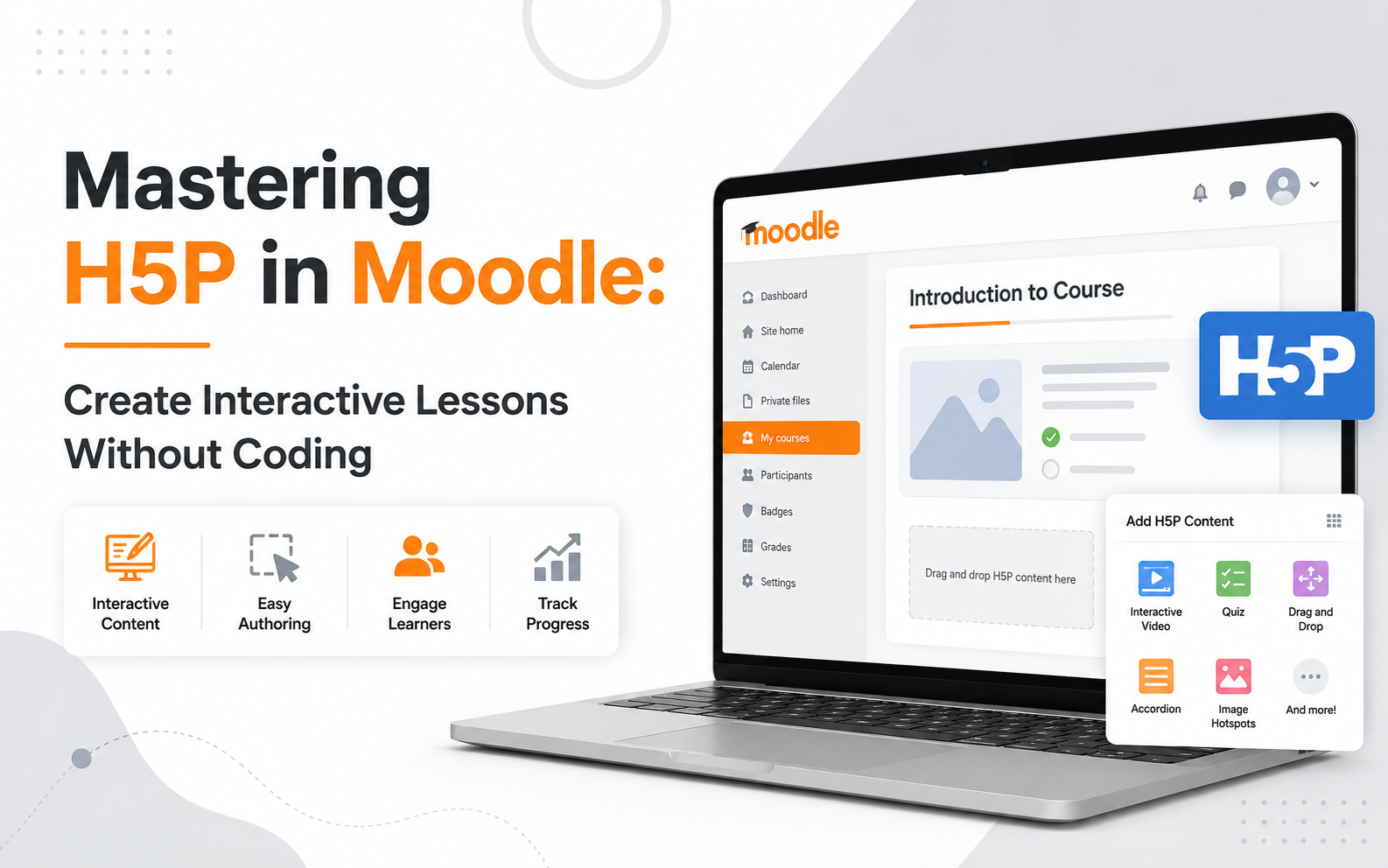 Mastering
H5P in Moodle:

Create Interactive Lessons Without Coding

Interactive Content

Easy Authoring

Engage Learners

Track Progress

moodle

Dashboard
Site home
Calendar
Private files
My courses
Participants
Badges
Grades
Settings

Introduction to Course

Drag and drop H5P content here

H5P

Add H5P Content

Interactive Video

Quiz

Drag and Drop

Accordion

Image Hotspots

And more!